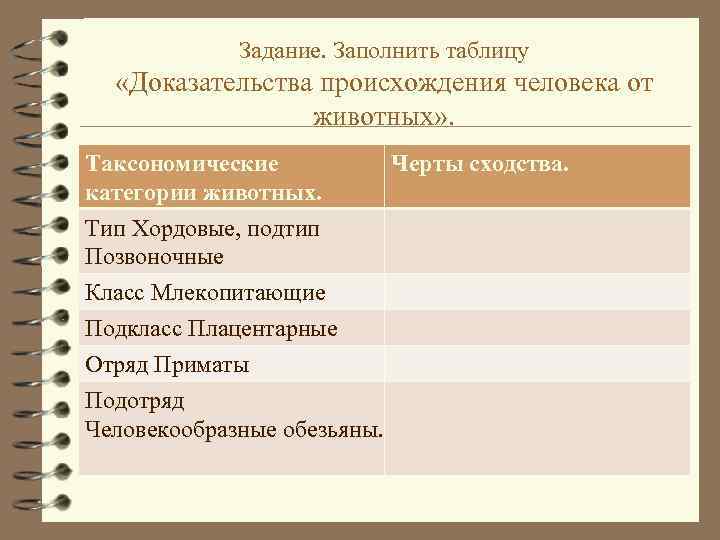 Задание. Заполнить таблицу
«Доказательства происхождения человека от животных».

| Таксономические категории животных. | Черты сходства. |
|---|---|
| Тип Хордовые, подтип Позвоночные | |
| Класс Млекопитающие | |
| Подкласс Плацентарные | |
| Отряд Приматы | |
| Подотряд Человекообразные обезьяны. | |